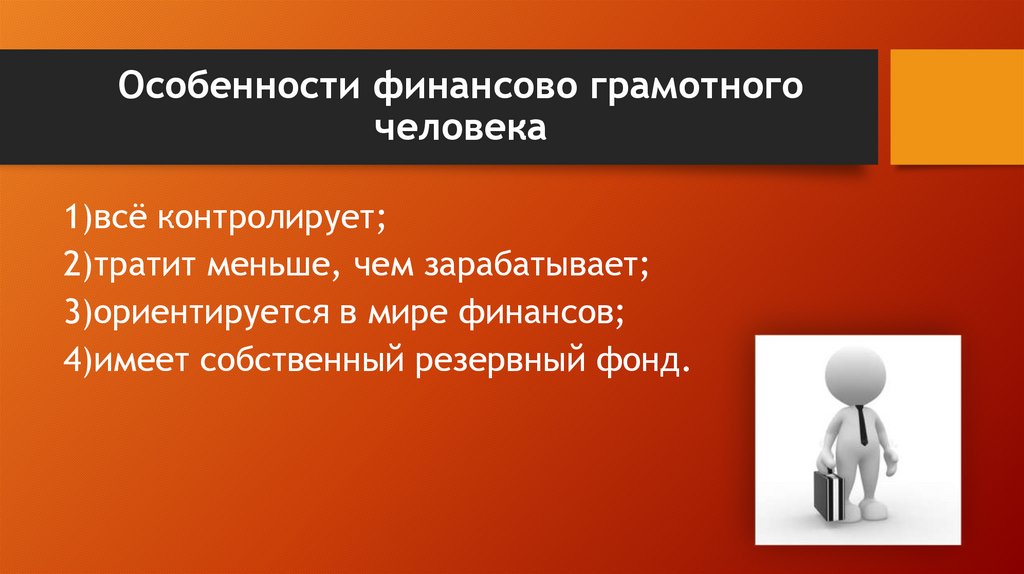 Особенности финансово грамотного человека

1)всё контролирует;
2)тратит меньше, чем зарабатывает;
3)ориентируется в мире финансов;
4)имеет собственный резервный фонд.